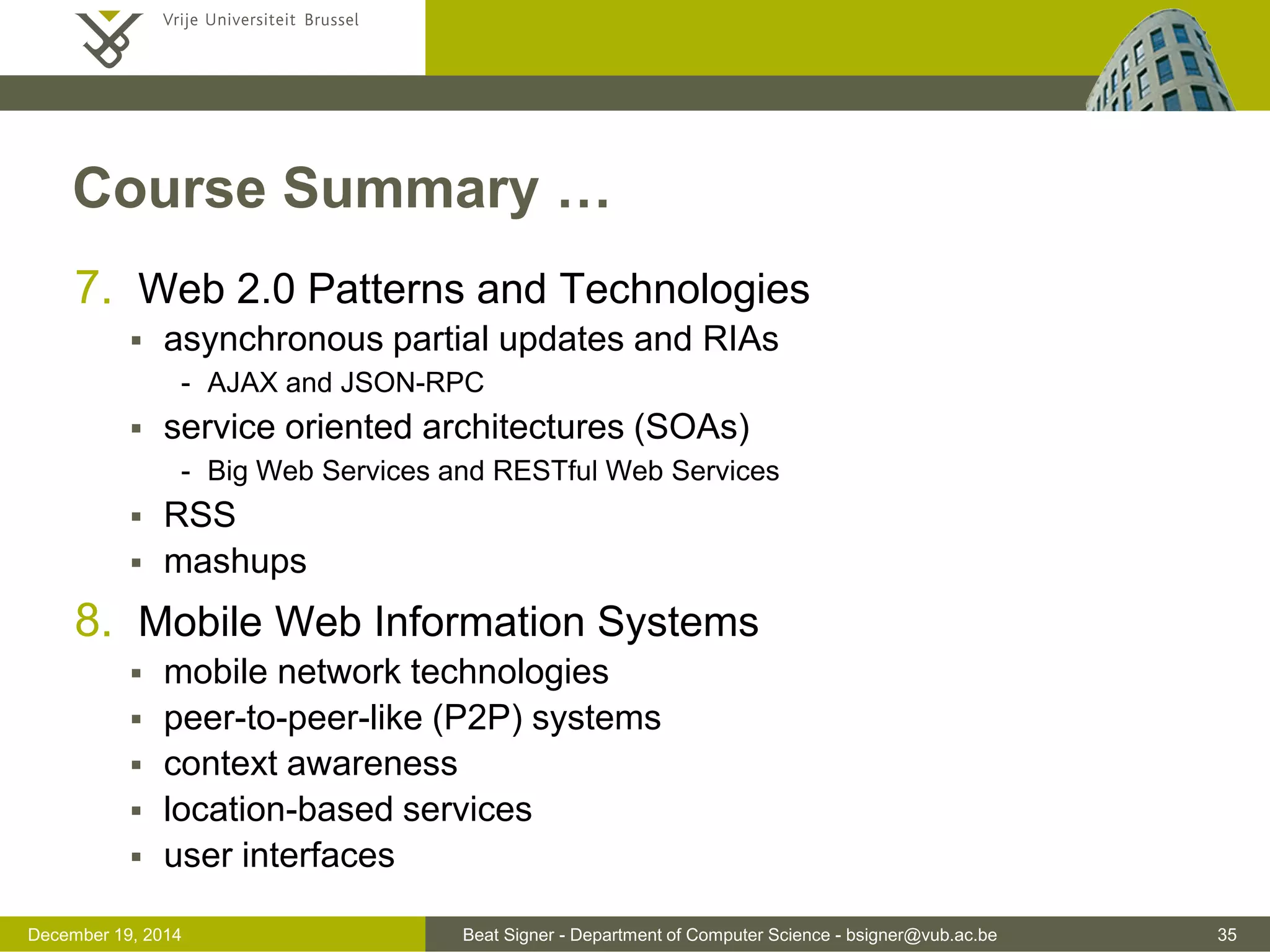 Vrije Universiteit Brussel

Course Summary …

7. Web 2.0 Patterns and Technologies
▪ asynchronous partial updates and RIAs
- AJAX and JSON-RPC
▪ service oriented architectures (SOAs)
- Big Web Services and RESTful Web Services
▪ RSS
▪ mashups

8. Mobile Web Information Systems
▪ mobile network technologies
▪ peer-to-peer-like (P2P) systems
▪ context awareness
▪ location-based services
▪ user interfaces

December 19, 2014 Beat Signer - Department of Computer Science - bsigner@vub.ac.be 35